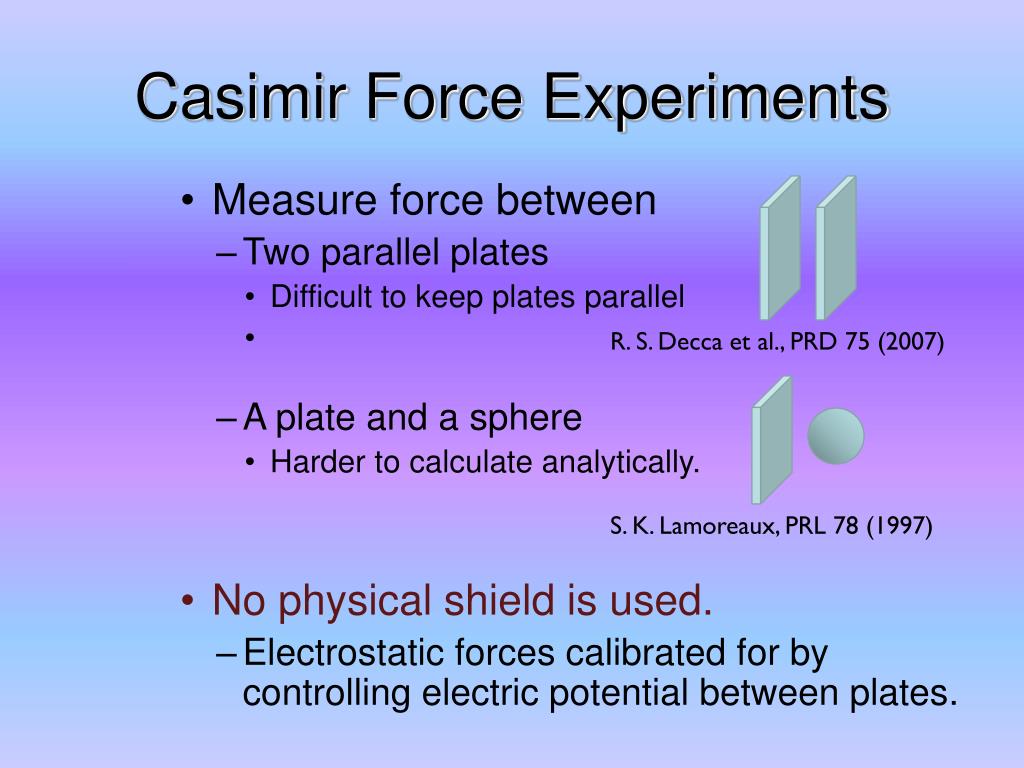 Casimir Force Experiments

• Measure force between
– Two parallel plates
• Difficult to keep plates parallel
•

R. S. Decca et al., PRD 75 (2007)

– A plate and a sphere
• Harder to calculate analytically.

S. K. Lamoreaux, PRL 78 (1997)

• No physical shield is used.
– Electrostatic forces calibrated for by controlling electric potential between plates.